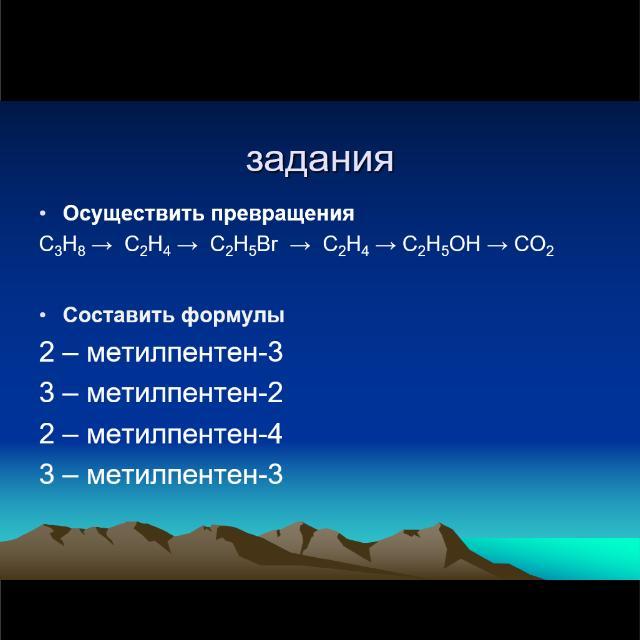 задания

• Осуществить превращения

$C_3H_8 \rightarrow C_2H_4 \rightarrow C_2H_5Br \rightarrow C_2H_4 \rightarrow C_2H_5OH \rightarrow CO_2$

• Составить формулы

2 – метилпентен-3

3 – метилпентен-2

2 – метилпентен-4

3 – метилпентен-3